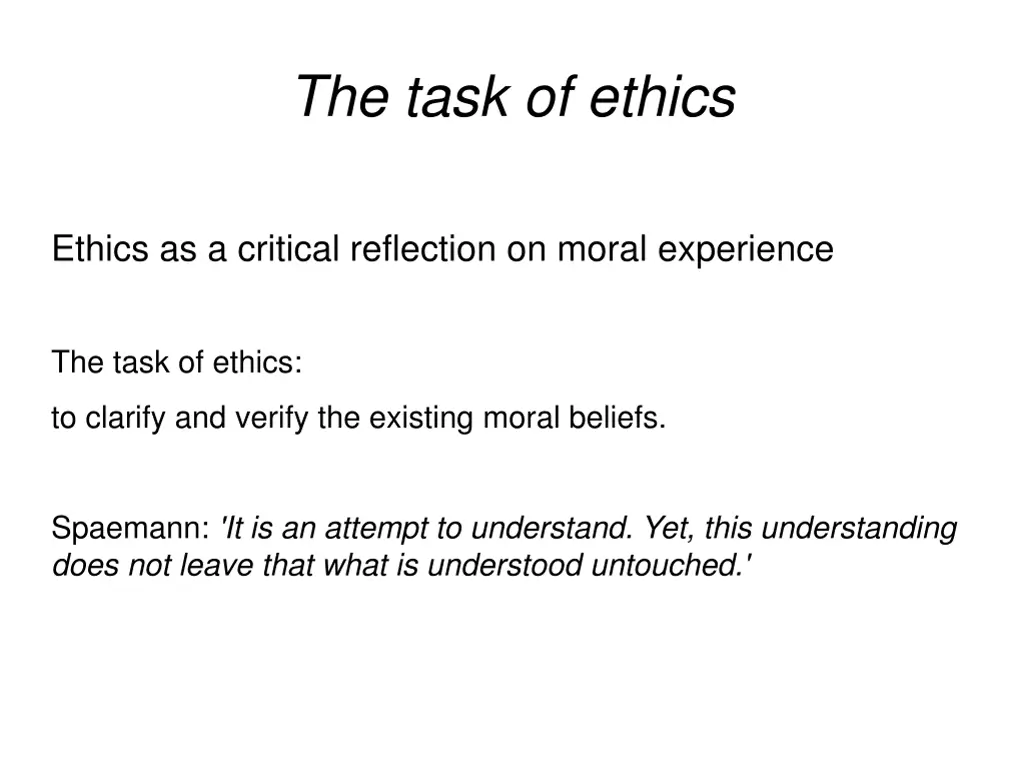 The task of ethics

Ethics as a critical reflection on moral experience

The task of ethics:

to clarify and verify the existing moral beliefs.

Spaemann: 'It is an attempt to understand. Yet, this understanding does not leave that what is understood untouched.'